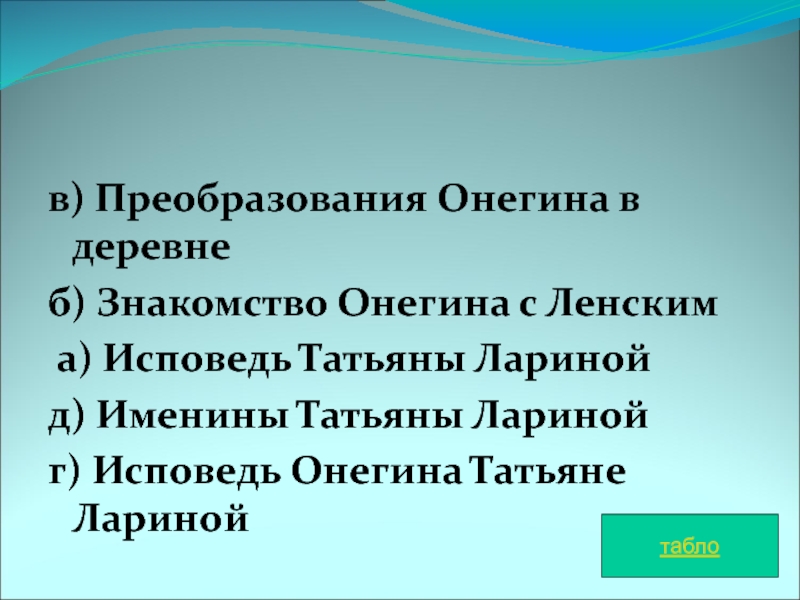 в) Преобразования Онегина в деревне

б) Знакомство Онегина с Ленским

а) Исповедь Татьяны Лариной

д) Именины Татьяны Лариной

г) Исповедь Онегина Татьяне Лариной

табло